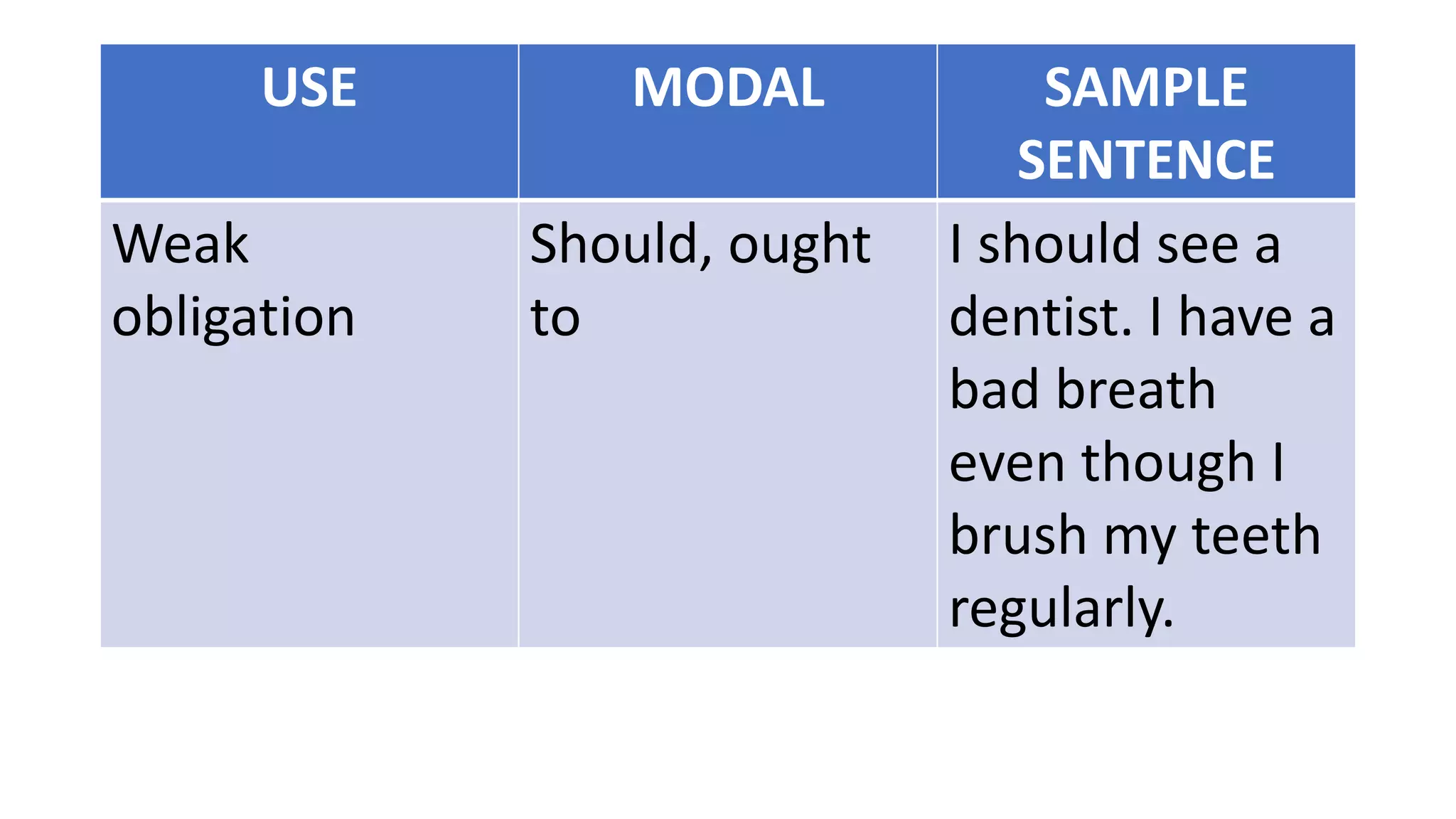 | USE | MODAL | SAMPLE SENTENCE |
|---|---|---|
| Weak obligation | Should, ought to | I should see a dentist. I have a bad breath even though I brush my teeth regularly. |